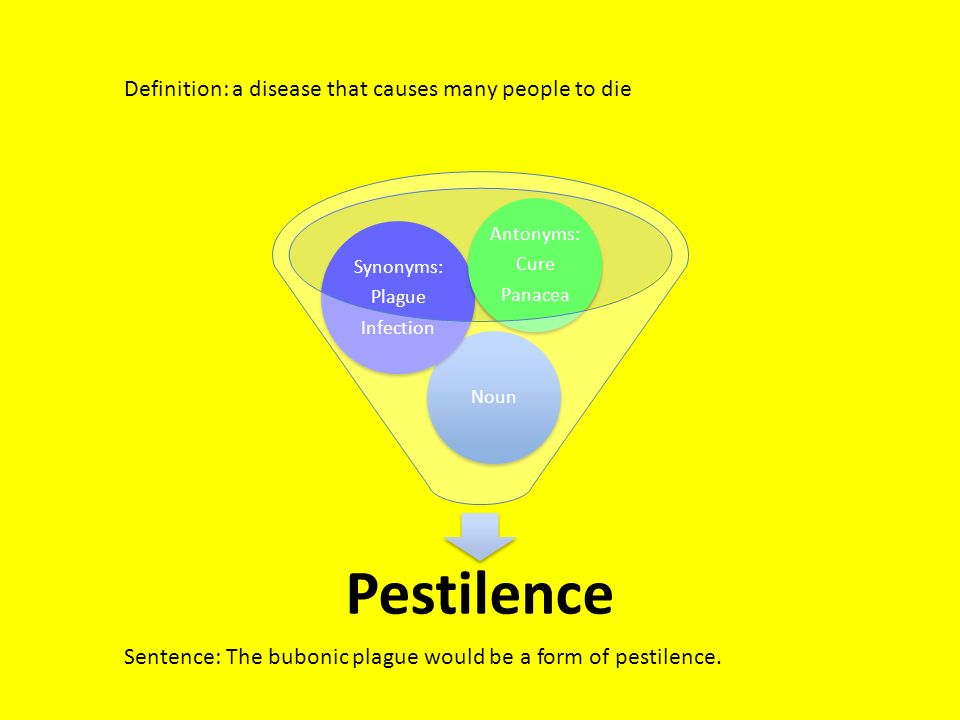 Definition: a disease that causes many people to die

Synonyms:
Plague
Infection

Antonyms:
Cure
Panacea

Noun

Pestilence

Sentence: The bubonic plague would be a form of pestilence.